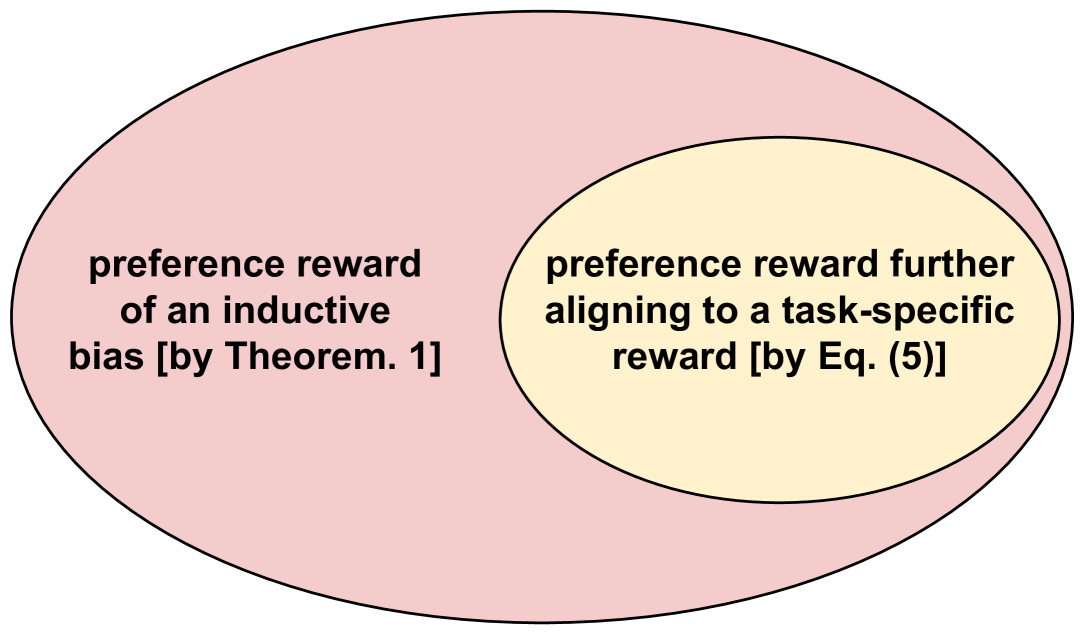 preference reward of an inductive bias [by Theorem. 1]

preference reward further aligning to a task-specific reward [by Eq. (5)]